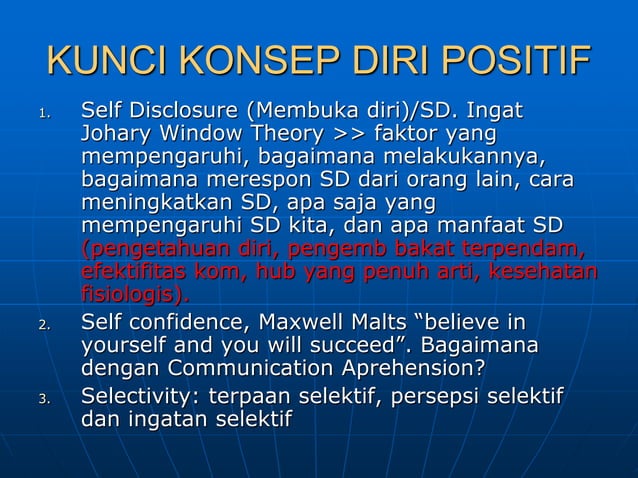 KUNCI KONSEP DIRI POSITIF

1. Self Disclosure (Membuka diri)/SD. Ingat Johary Window Theory >> faktor yang mempengaruhi, bagaimana melakukannya, bagaimana merespon SD dari orang lain, cara meningkatkan SD, apa saja yang mempengaruhi SD kita, dan apa manfaat SD (pengetahuan diri, pengemb bakat terpendam, efektifitas kom, hub yang penuh arti, kesehatan fisiologis).
2. Self confidence, Maxwell Malts “believe in yourself and you will succeed”. Bagaimana dengan Communication Aprehension?
3. Selectivity: terpaan selektif, persepsi selektif dan ingatan selektif